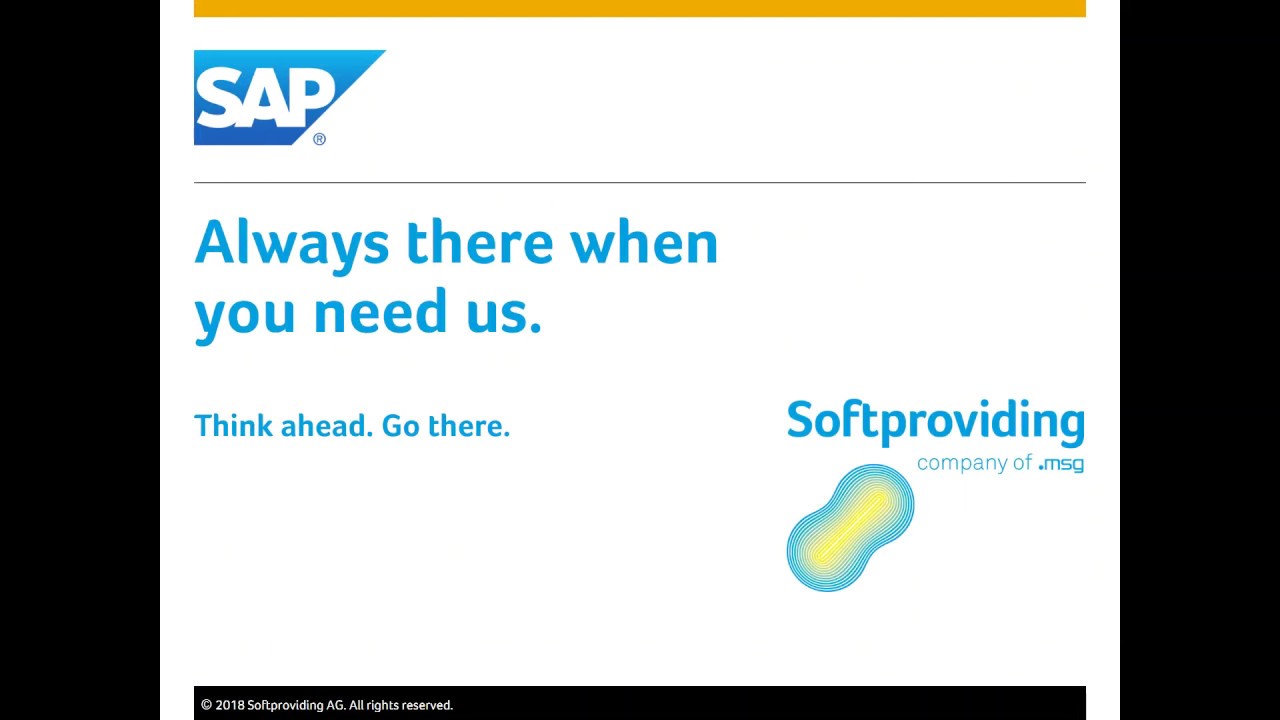 SAP®

Always there when you need us.

Think ahead. Go there.

Softproviding
company of .msg

© 2018 Softproviding AG. All rights reserved.